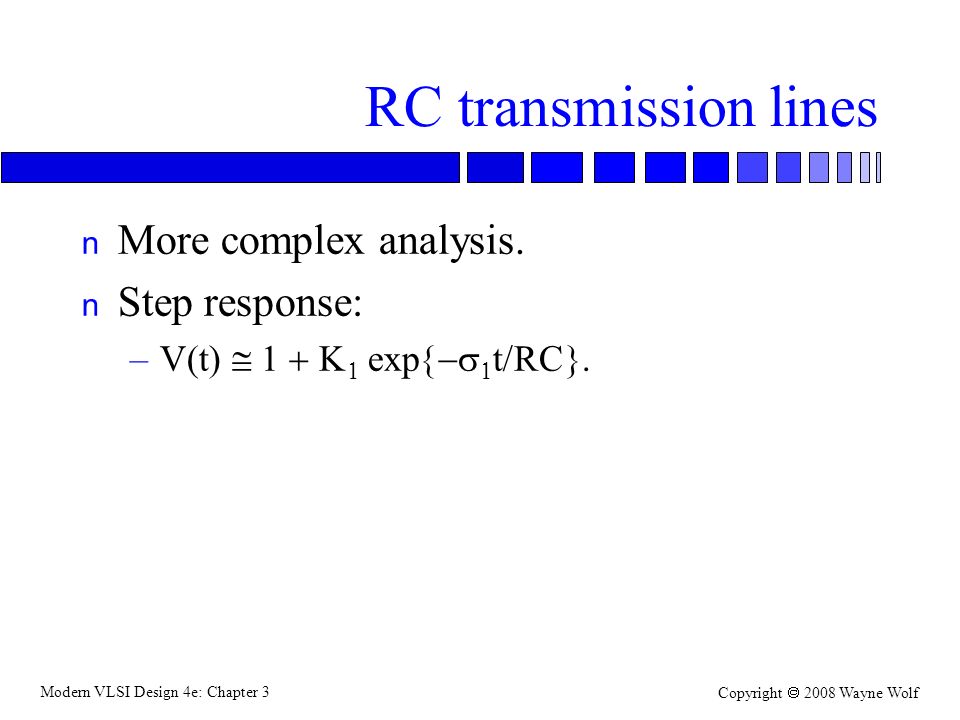 RC transmission lines

n More complex analysis.

n Step response:

– $V(t) \cong 1 + K_1 \exp\{-\sigma_1 t/RC\}$.

Modern VLSI Design 4e: Chapter 3

Copyright © 2008 Wayne Wolf